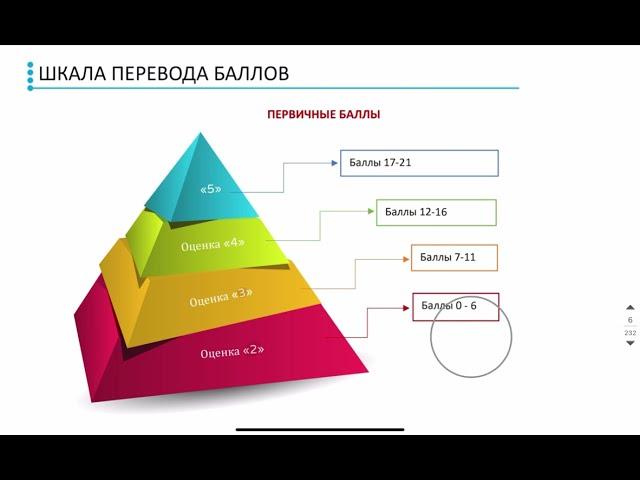 ШКАЛА ПЕРЕВОДА БАЛЛОВ

ПЕРВИЧНЫЕ БАЛЛЫ

«5»

Оценка «4»

Оценка «3»

Оценка «2»

Баллы 17-21

Баллы 12-16

Баллы 7-11

Баллы 0 - 6

6
232